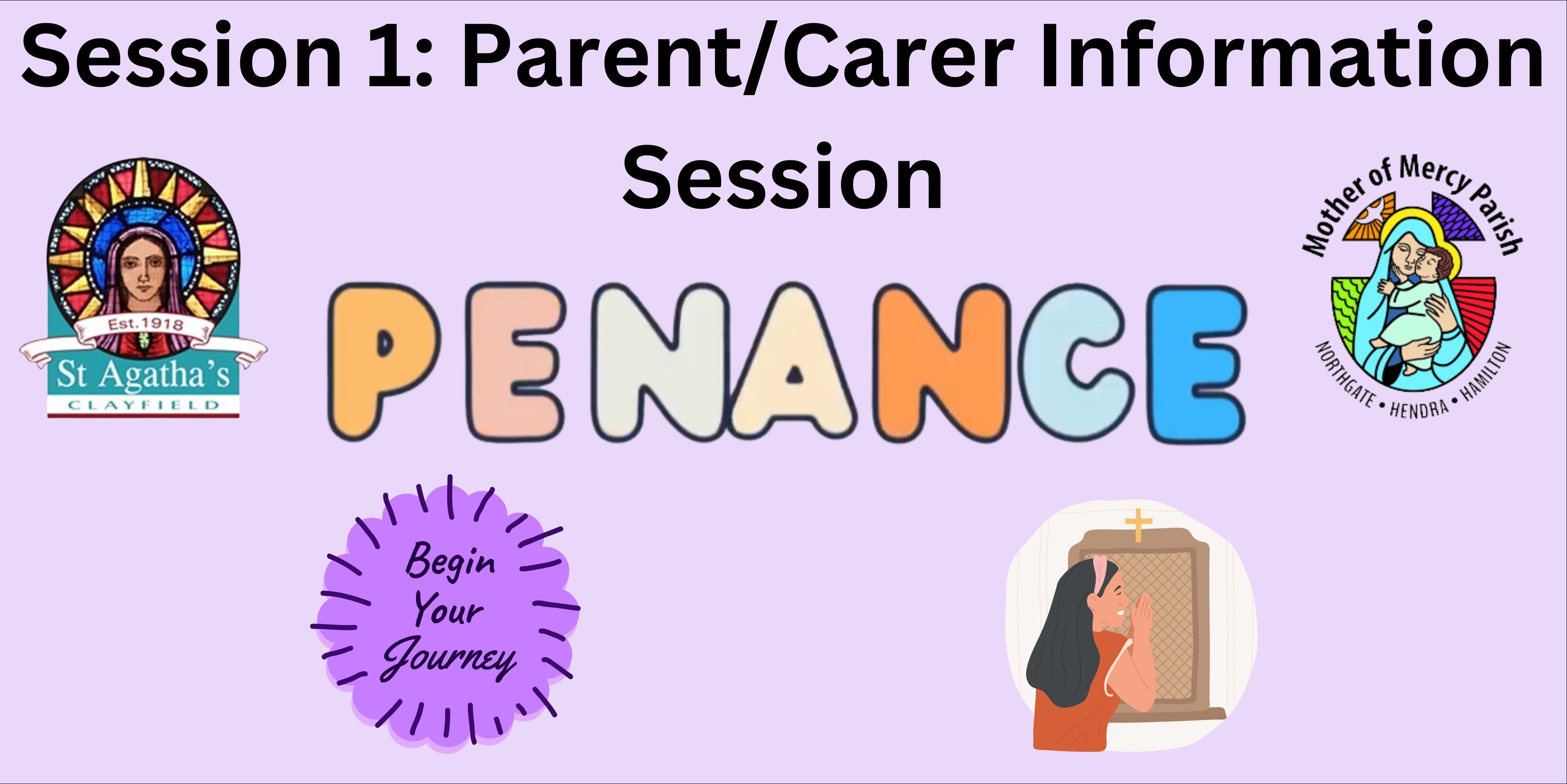 Session 1: Parent/Carer Information Session

Est.1918
St Agatha's
CLAYFIELD

PENANCE

Mother of Mercy Parish
NORTHGATE • HENDRA • HAMILTON

Begin Your Journey